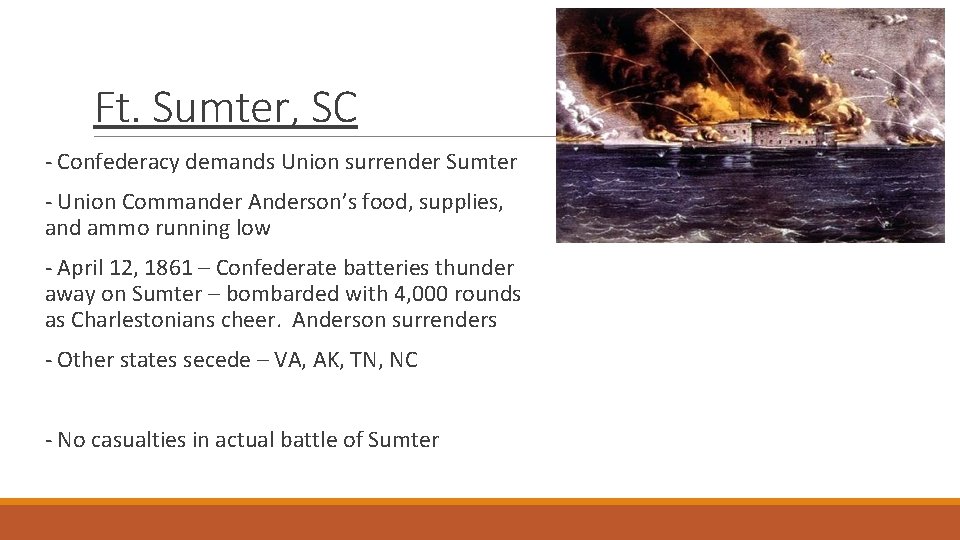 Ft. Sumter, SC

- Confederacy demands Union surrender Sumter

- Union Commander Anderson's food, supplies, and ammo running low

- April 12, 1861 – Confederate batteries thunder away on Sumter – bombarded with 4,000 rounds as Charlestonians cheer.  Anderson surrenders

- Other states secede – VA, AK, TN, NC

- No casualties in actual battle of Sumter